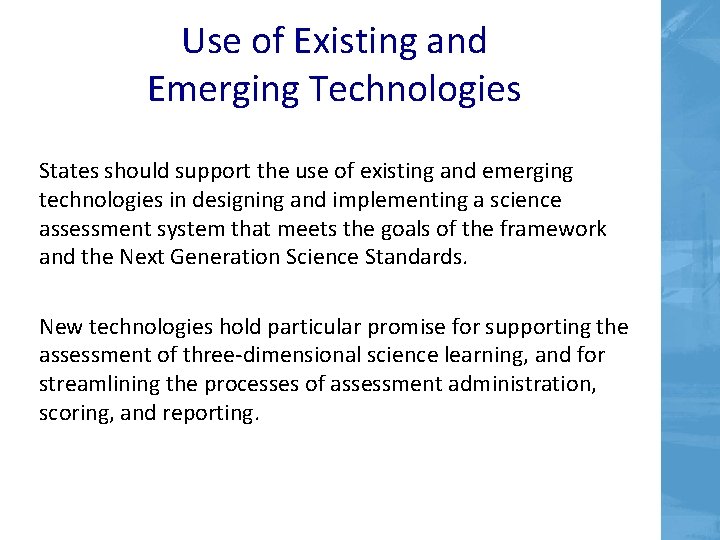 Use of Existing and Emerging Technologies

States should support the use of existing and emerging technologies in designing and implementing a science assessment system that meets the goals of the framework and the Next Generation Science Standards.

New technologies hold particular promise for supporting the assessment of three-dimensional science learning, and for streamlining the processes of assessment administration, scoring, and reporting.